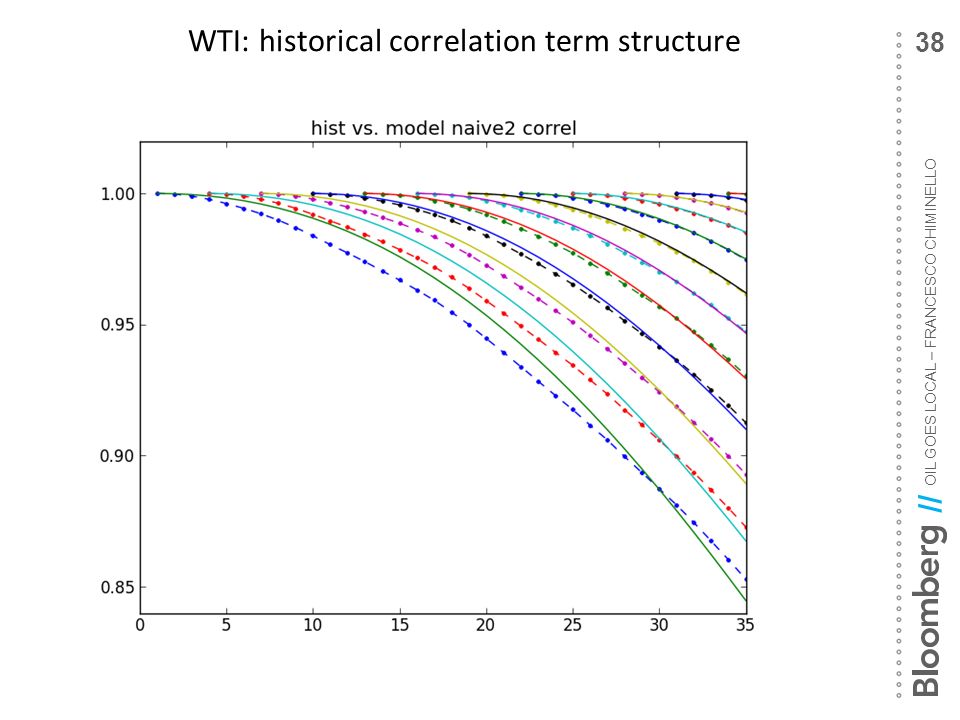 WTI: historical correlation term structure

38

hist vs. model naive2 correl

1.00

0.95

0.90

0.85

0

5

10

15

20

25

30

35

Bloomberg // OIL GOES LOCAL – FRANCESCO CHIMINELLO